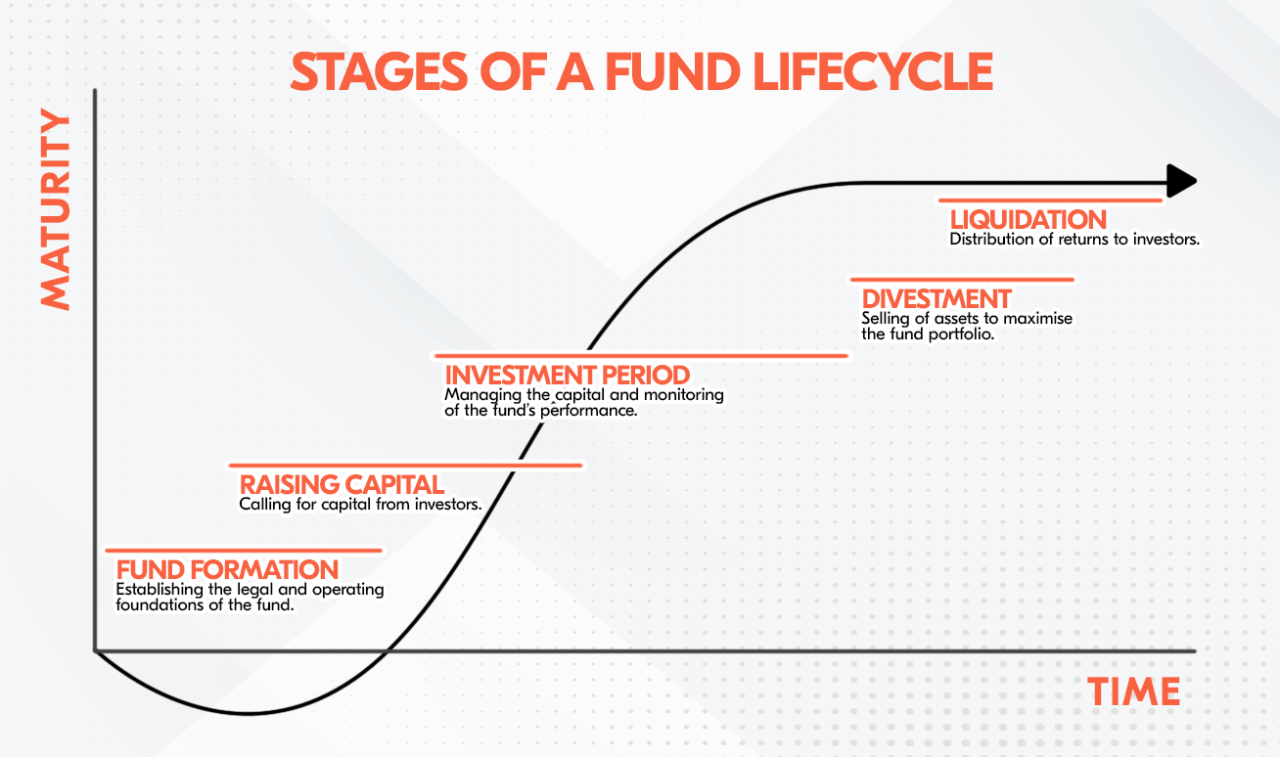 STAGES OF A FUND LIFECYCLE

MATURITY

LIQUIDATION
Distribution of returns to investors.

DIVESTMENT
Selling of assets to maximise the fund portfolio.

INVESTMENT PERIOD
Managing the capital and monitoring of the fund's performance.

RAISING CAPITAL
Calling for capital from investors.

FUND FORMATION
Establishing the legal and operating foundations of the fund.

TIME